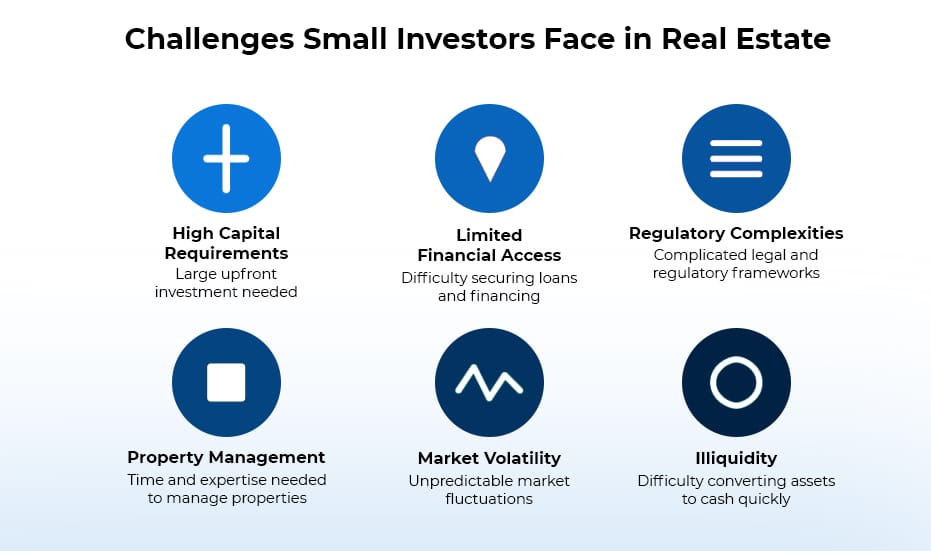 Challenges Small Investors Face in Real Estate

High Capital Requirements
Large upfront investment needed

Limited Financial Access
Difficulty securing loans and financing

Regulatory Complexities
Complicated legal and regulatory frameworks

Property Management
Time and expertise needed to manage properties

Market Volatility
Unpredictable market fluctuations

Illiquidity
Difficulty converting assets to cash quickly